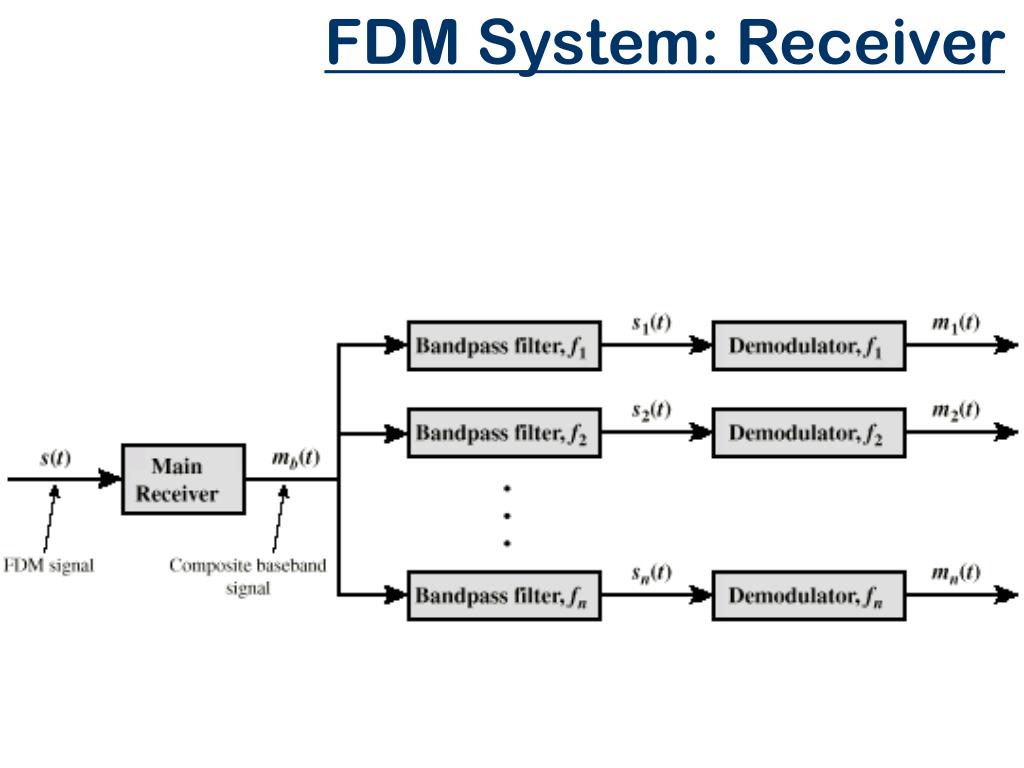 FDM System: Receiver

$s(t)$

Main Receiver

$m_b(t)$

FDM signal

Composite baseband signal

Bandpass filter, $f_1$

$s_1(t)$

Demodulator, $f_1$

$m_1(t)$

Bandpass filter, $f_2$

$s_2(t)$

Demodulator, $f_2$

$m_2(t)$

Bandpass filter, $f_n$

$s_n(t)$

Demodulator, $f_n$

$m_n(t)$